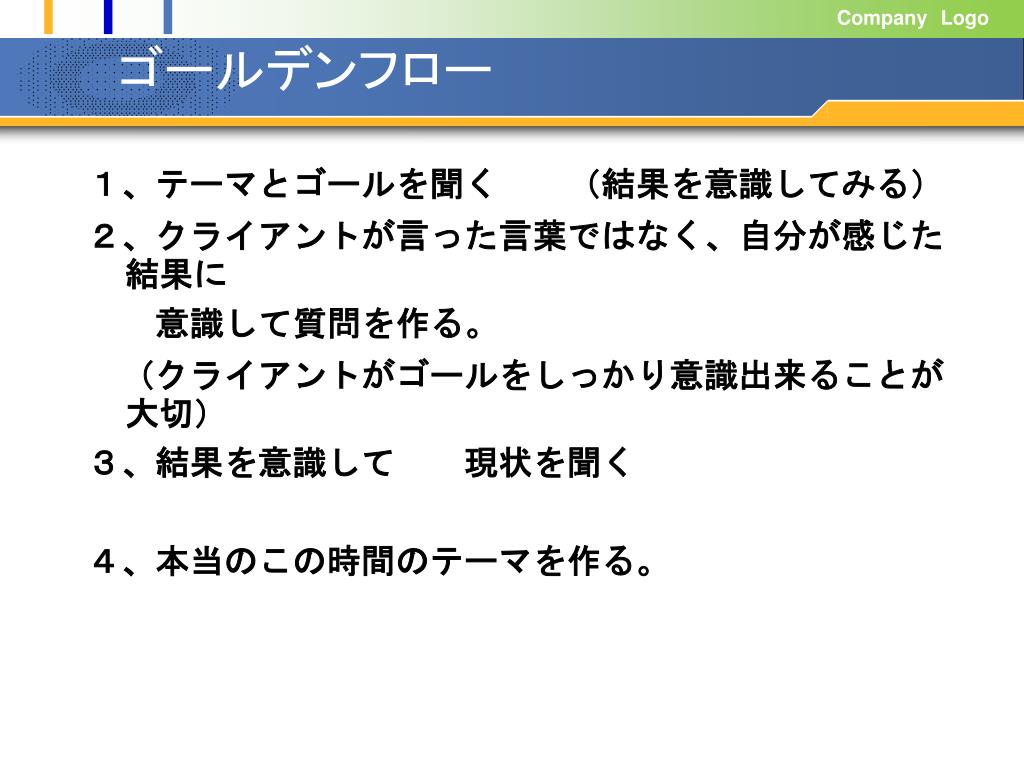 Company Logo

ゴールデンフロー

１、テーマとゴールを聞く　　（結果を意識してみる）

２、クライアントが言った言葉ではなく、自分が感じた結果に

意識して質問を作る。

（クライアントがゴールをしっかり意識出来ることが大切）

３、結果を意識して　　現状を聞く

４、本当のこの時間のテーマを作る。